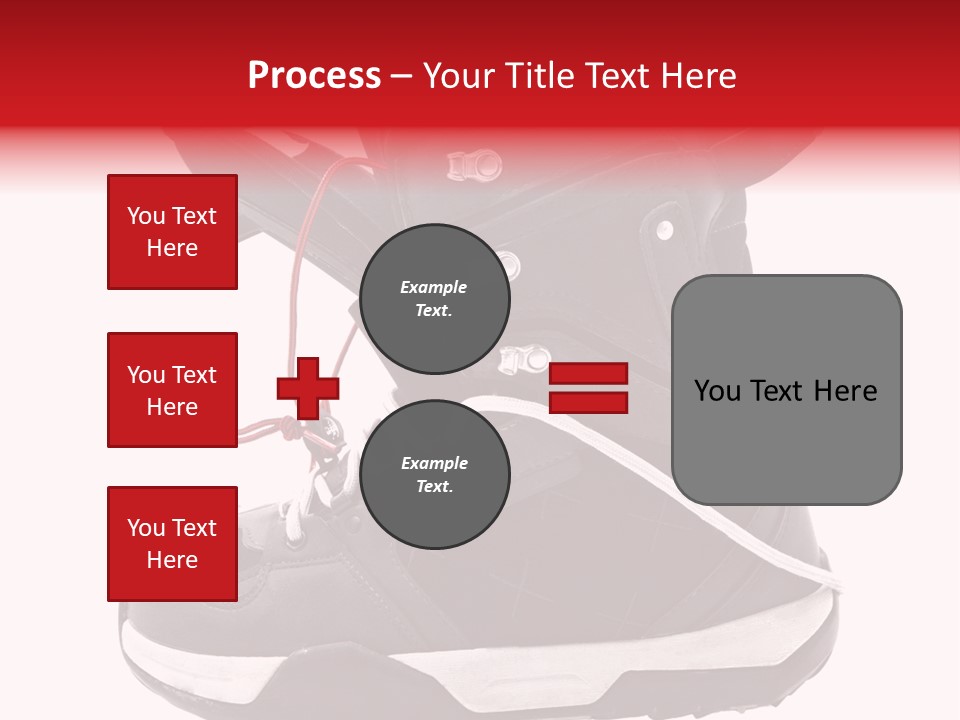 Process – Your Title Text Here

You Text Here

You Text Here

You Text Here

Example Text.

Example Text.

You Text Here